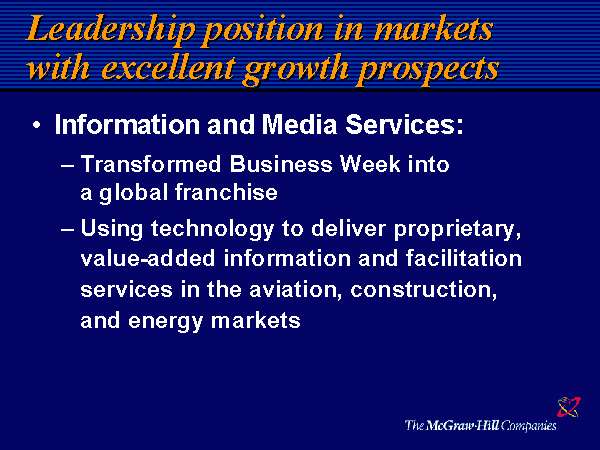 Leadership position in markets with excellent growth prospects

• Information and Media Services:

– Transformed Business Week into a global franchise

– Using technology to deliver proprietary, value-added information and facilitation services in the aviation, construction, and energy markets

The McGraw-Hill Companies